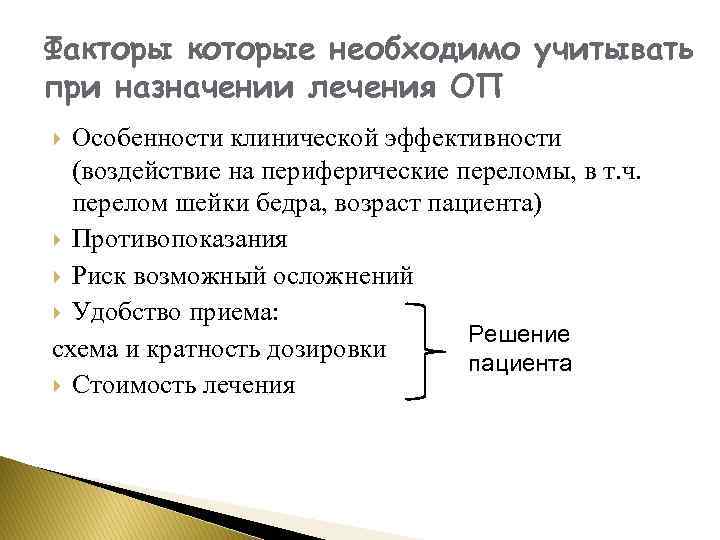 Факторы которые необходимо учитывать при назначении лечения ОП

Особенности клинической эффективности (воздействие на периферические переломы, в т.ч. перелом шейки бедра, возраст пациента)

Противопоказания

Риск возможный осложнений

Удобство приема:
схема и кратность дозировки

Стоимость лечения

Решение пациента